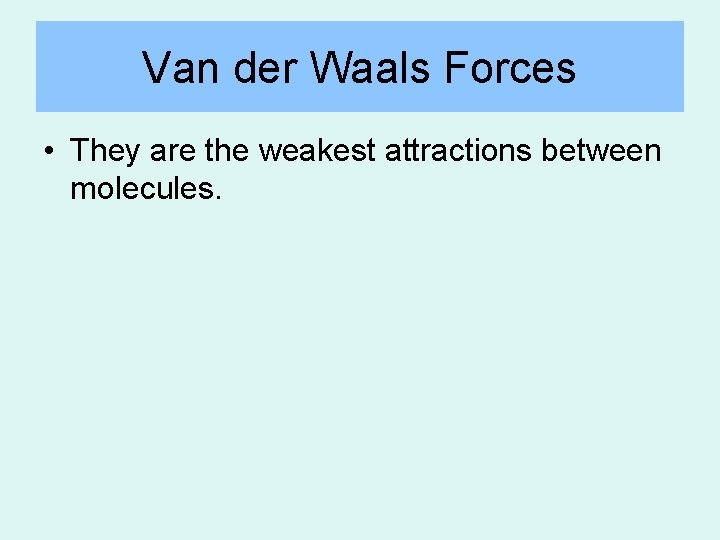 Van der Waals Forces

• They are the weakest attractions between molecules.